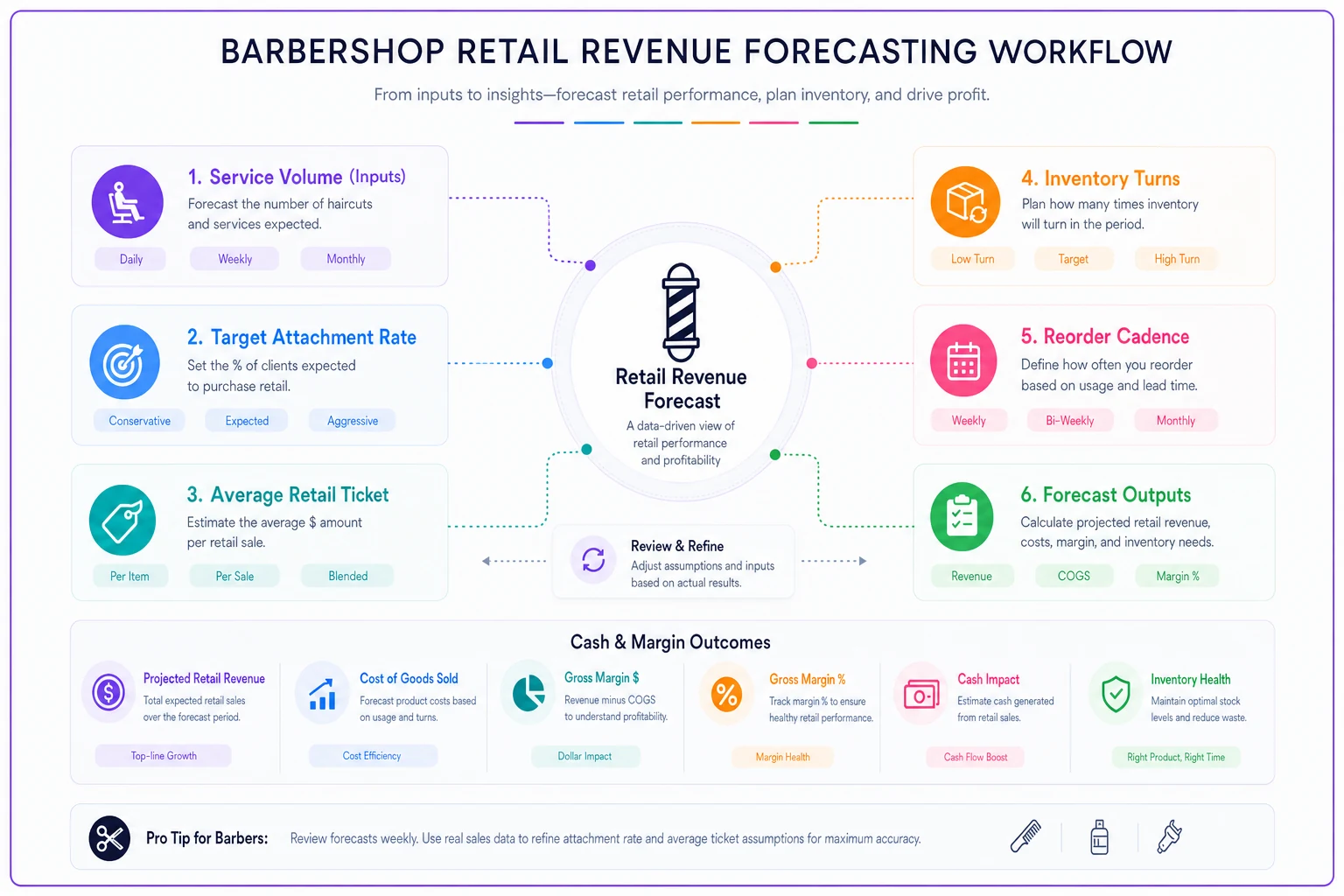 BARBERSHOP RETAIL REVENUE FORECASTING WORKFLOW

From inputs to insights—forecast retail performance, plan inventory, and drive profit.

1. Service Volume (Inputs)
Forecast the number of haircuts and services expected.
Daily
Weekly
Monthly

2. Target Attachment Rate
Set the % of clients expected to purchase retail.
Conservative
Expected
Aggressive

3. Average Retail Ticket
Estimate the average $ amount per retail sale.
Per Item
Per Sale
Blended

Retail Revenue Forecast
A data-driven view of retail performance and profitability

Review & Refine
Adjust assumptions and inputs based on actual results.

4. Inventory Turns
Plan how many times inventory will turn in the period.
Low Turn
Target
High Turn

5. Reorder Cadence
Define how often you reorder based on usage and lead time.
Weekly
Bi-Weekly
Monthly

6. Forecast Outputs
Calculate projected retail revenue, costs, margin, and inventory needs.
Revenue
COGS
Margin %

Cash & Margin Outcomes

Projected Retail Revenue
Total expected retail sales over the forecast period.
Top-line Growth

Cost of Goods Sold
Forecast product costs based on usage and turns.
Cost Efficiency

Gross Margin $
Revenue minus COGS to understand profitability.
Dollar Impact

Gross Margin %
Track margin % to ensure healthy retail performance.
Margin Health

Cash Impact
Estimate cash generated from retail sales.
Cash Flow Boost

Inventory Health
Maintain optimal stock levels and reduce waste.
Right Product, Right Time

Pro Tip for Barbers: Review forecasts weekly. Use real sales data to refine attachment rate and average ticket assumptions for maximum accuracy.